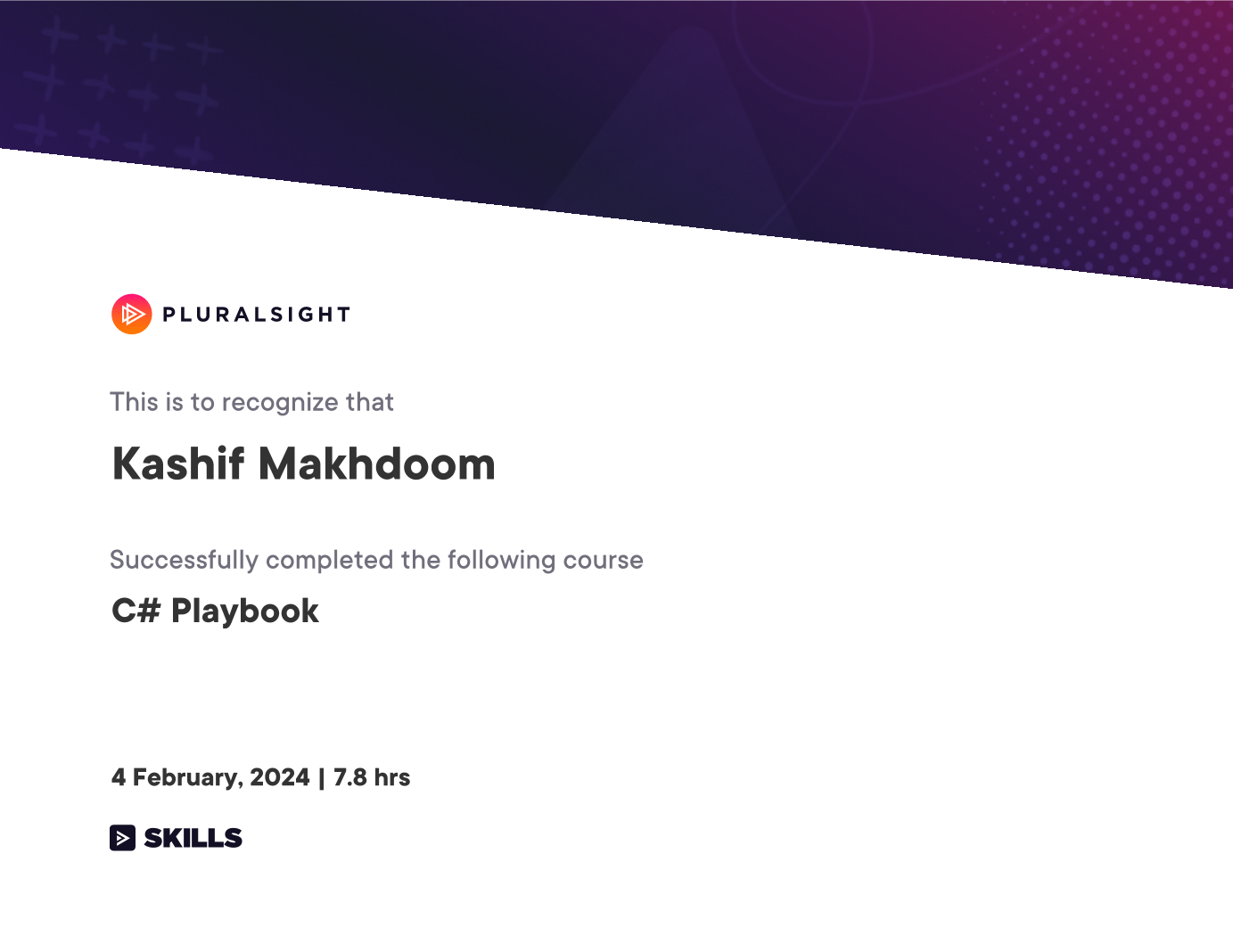 PLURALSIGHT

This is to recognize that

Kashif Makhdoom

Successfully completed the following course

C# Playbook

4 February, 2024 | 7.8 hrs

SKILLS